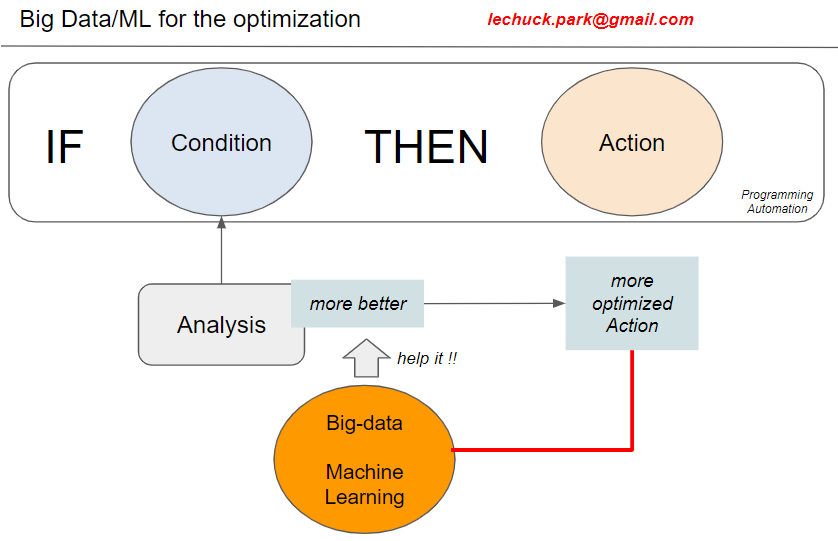 Big Data/ML for the optimization

lechuck.park@gmail.com

IF

Condition

THEN

Action

Programming Automation

Analysis

more better

more optimized Action

help it !!

Big-data

Machine Learning